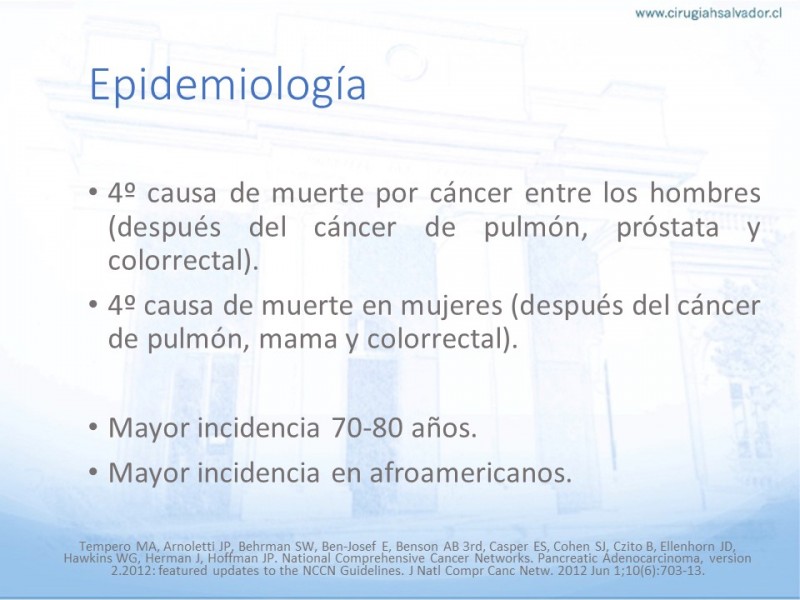 www.cirugiahsalvador.cl

Epidemiología

• 4º causa de muerte por cáncer entre los hombres (después del cáncer de pulmón, próstata y colorrectal).
• 4º causa de muerte en mujeres (después del cáncer de pulmón, mama y colorrectal).

• Mayor incidencia 70-80 años.
• Mayor incidencia en afroamericanos.

Tempero MA, Arnoletti JP, Behrman SW, Ben-Josef E, Benson AB 3rd, Casper ES, Cohen SJ, Czito B, Ellenhorn JD, Hawkins WG, Herman J, Hoffman JP. National Comprehensive Cancer Networks. Pancreatic Adenocarcinoma, version 2.2012: featured updates to the NCCN Guidelines. J Natl Compr Canc Netw. 2012 Jun 1;10(6):703-13.